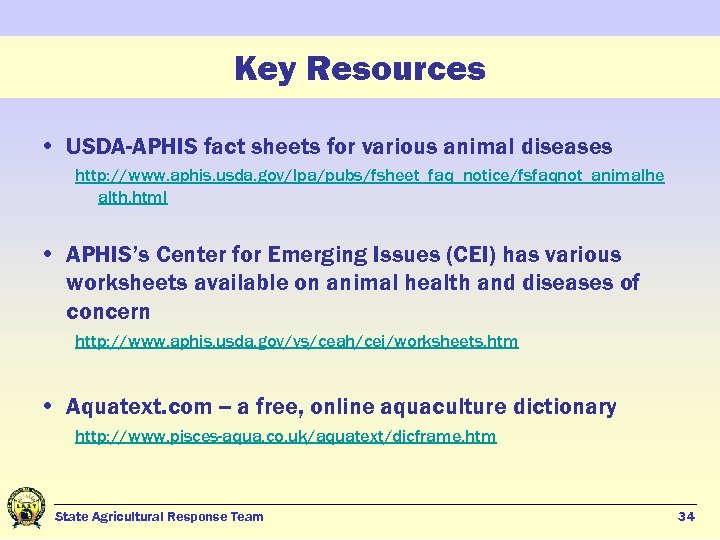 Key Resources

• USDA-APHIS fact sheets for various animal diseases

http://www.aphis.usda.gov/lpa/pubs/fsheet_faq_notice/fsfaqnot_animalhealth.html

• APHIS's Center for Emerging Issues (CEI) has various worksheets available on animal health and diseases of concern

http://www.aphis.usda.gov/vs/ceah/cei/worksheets.htm

• Aquatext.com – a free, online aquaculture dictionary

http://www.pisces-aqua.co.uk/aquatext/dicframe.htm

State Agricultural Response Team

34